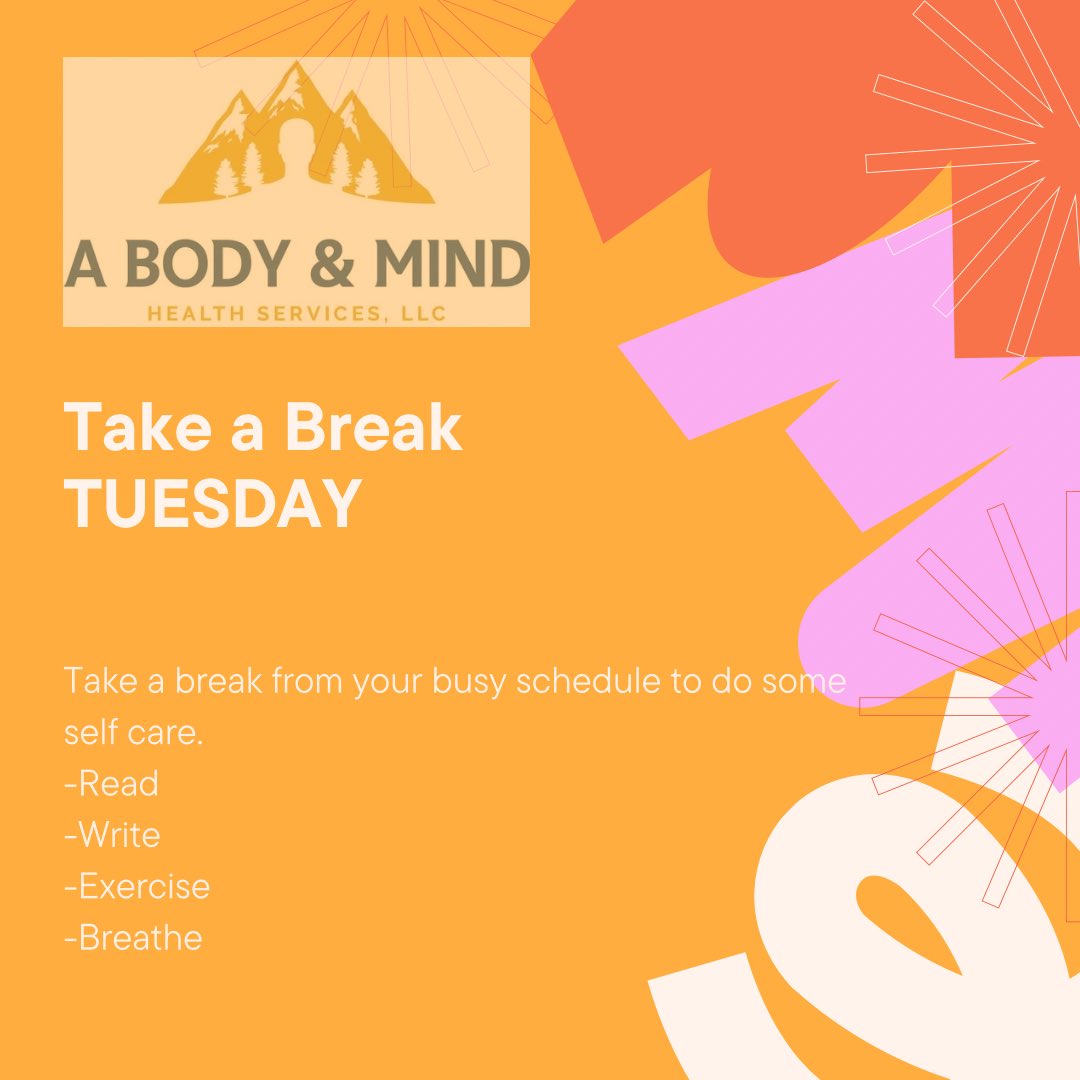 A BODY & MIND
HEALTH SERVICES, LLC

Take a Break
TUESDAY

Take a break from your busy schedule to do some self care.
-Read
-Write
-Exercise
-Breathe